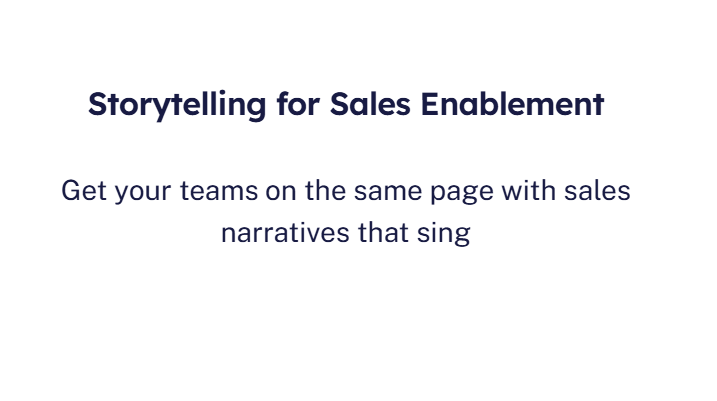 Storytelling for Sales Enablement

Get your teams on the same page with sales narratives that sing